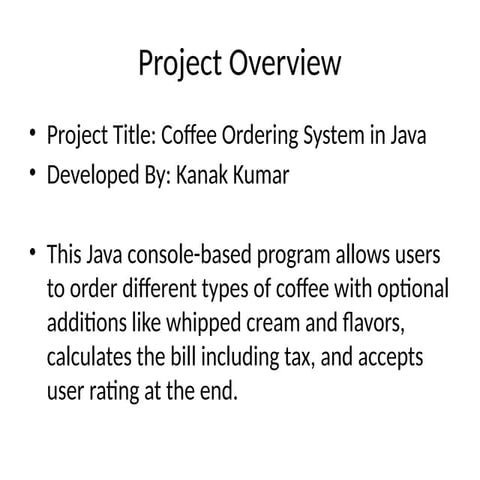 Project Overview

• Project Title: Coffee Ordering System in Java
• Developed By: Kanak Kumar

• This Java console-based program allows users to order different types of coffee with optional additions like whipped cream and flavors, calculates the bill including tax, and accepts user rating at the end.